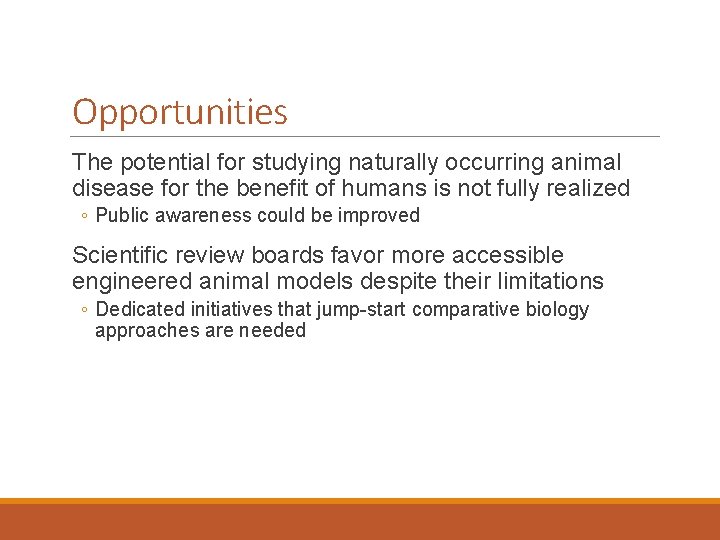 Opportunities

The potential for studying naturally occurring animal disease for the benefit of humans is not fully realized

◦ Public awareness could be improved

Scientific review boards favor more accessible engineered animal models despite their limitations

◦ Dedicated initiatives that jump-start comparative biology approaches are needed